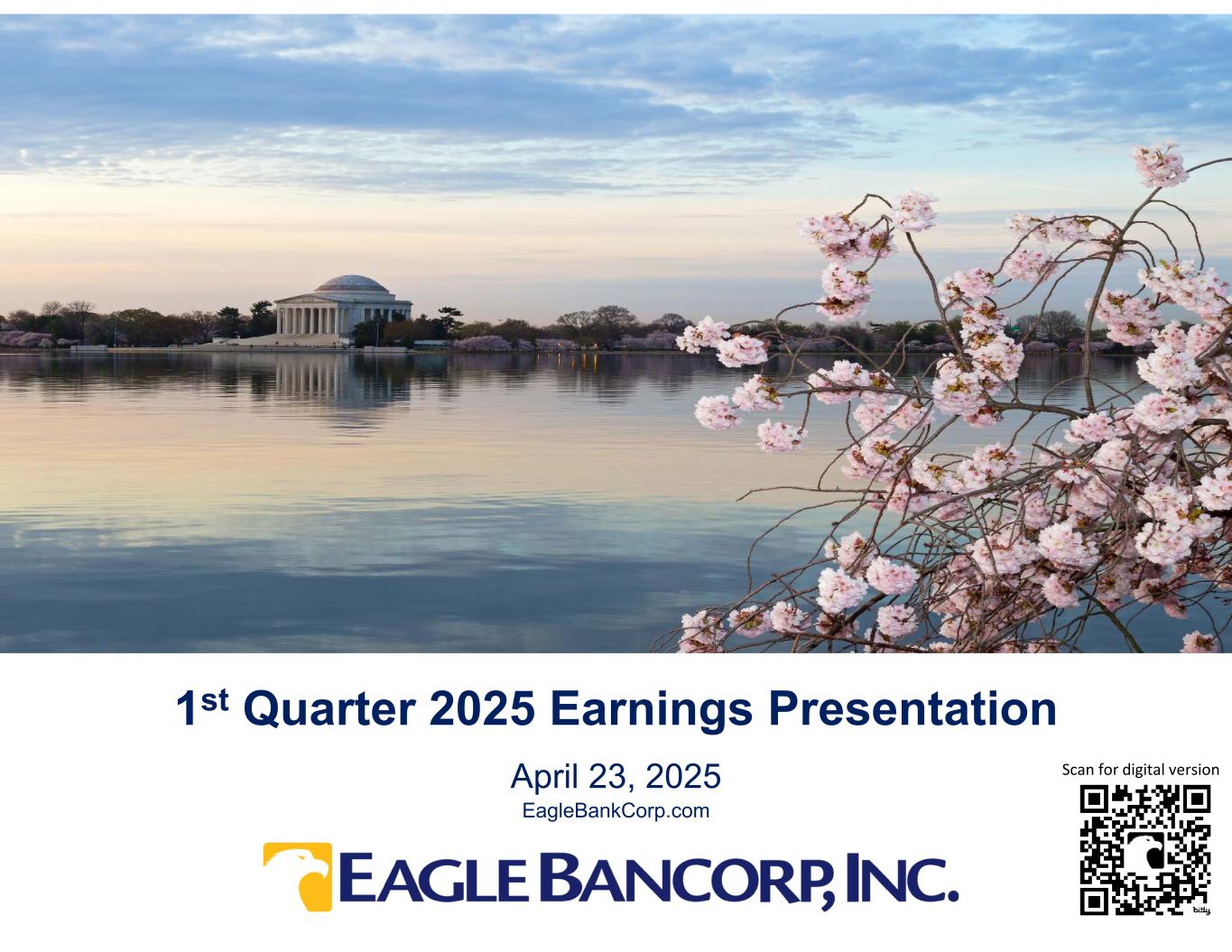 1st Quarter 2025 Earnings Presentation

April 23, 2025

EagleBankCorp.com

EAGLE BANCORP, INC.

Scan for digital version

bitly